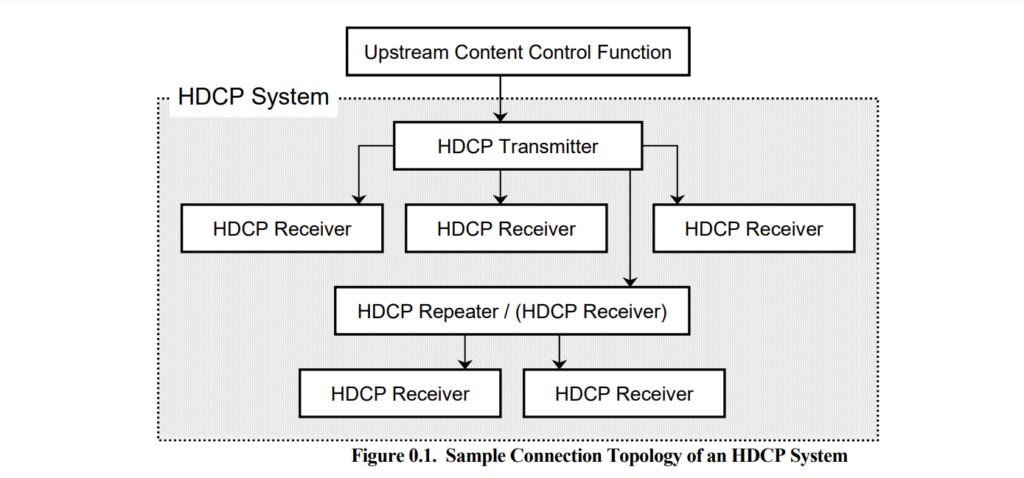 Upstream Content Control Function

HDCP System

HDCP Transmitter

HDCP Receiver

HDCP Receiver

HDCP Receiver

HDCP Repeater / (HDCP Receiver)

HDCP Receiver

HDCP Receiver

Figure 0.1. Sample Connection Topology of an HDCP System